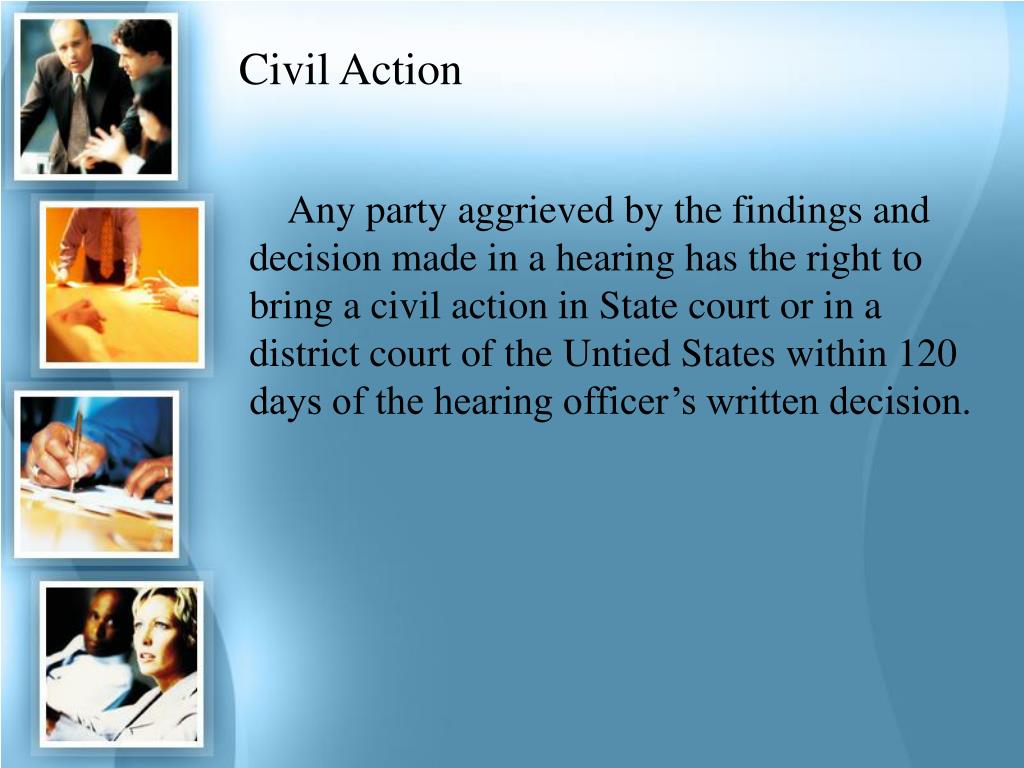 Civil Action

Any party aggrieved by the findings and decision made in a hearing has the right to bring a civil action in State court or in a district court of the Untied States within 120 days of the hearing officer’s written decision.